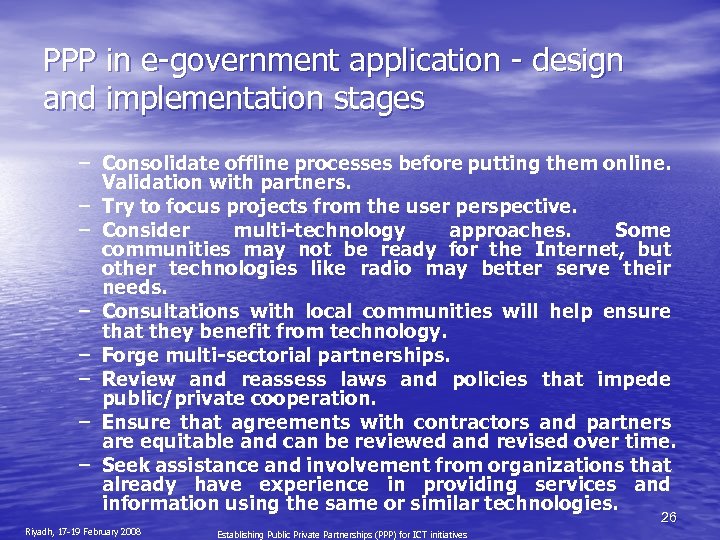 PPP in e-government application - design and implementation stages

– Consolidate offline processes before putting them online. Validation with partners.
– Try to focus projects from the user perspective.
– Consider multi-technology approaches. Some communities may not be ready for the Internet, but other technologies like radio may better serve their needs.
– Consultations with local communities will help ensure that they benefit from technology.
– Forge multi-sectorial partnerships.
– Review and reassess laws and policies that impede public/private cooperation.
– Ensure that agreements with contractors and partners are equitable and can be reviewed and revised over time.
– Seek assistance and involvement from organizations that already have experience in providing services and information using the same or similar technologies.

26

Riyadh, 17-19 February 2008

Establishing Public Private Partnerships (PPP) for ICT initiatives